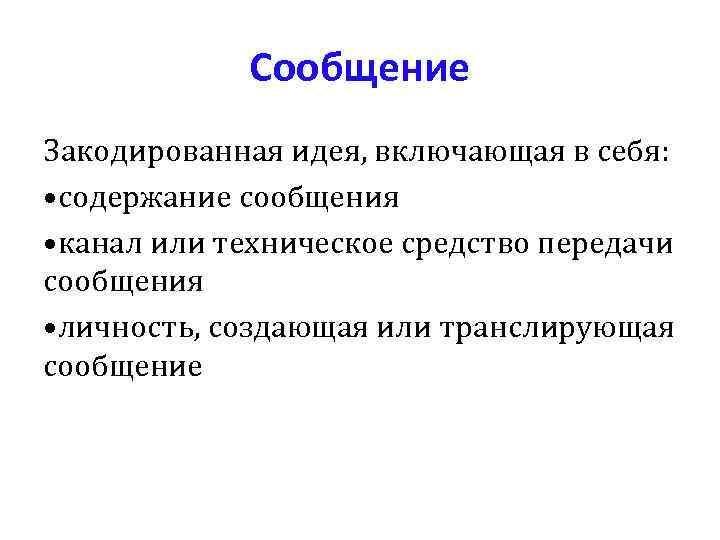 Сообщение

Закодированная идея, включающая в себя:
•содержание сообщения
•канал или техническое средство передачи сообщения
•личность, создающая или транслирующая сообщение